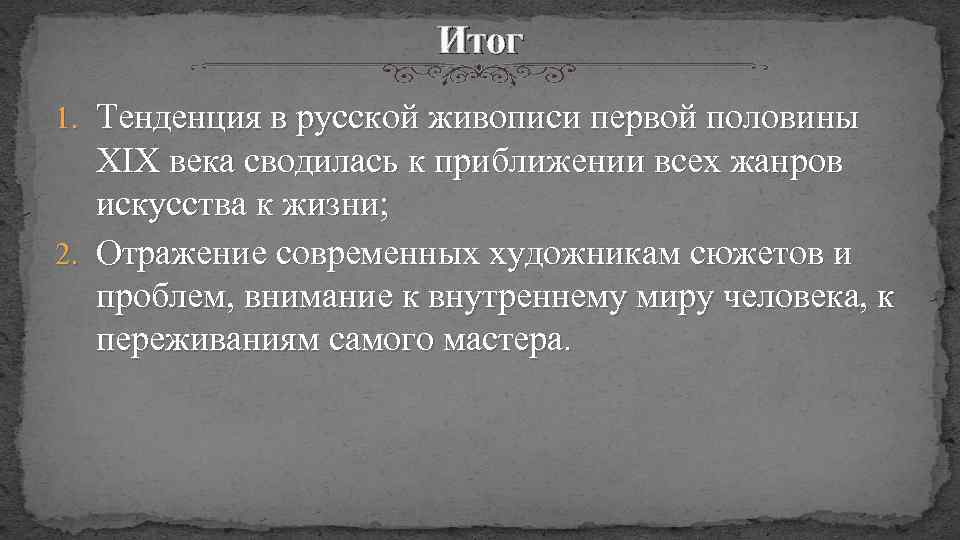 Итог

1. Тенденция в русской живописи первой половины XIX века сводилась к приближении всех жанров искусства к жизни;
2. Отражение современных художникам сюжетов и проблем, внимание к внутреннему миру человека, к переживаниям самого мастера.